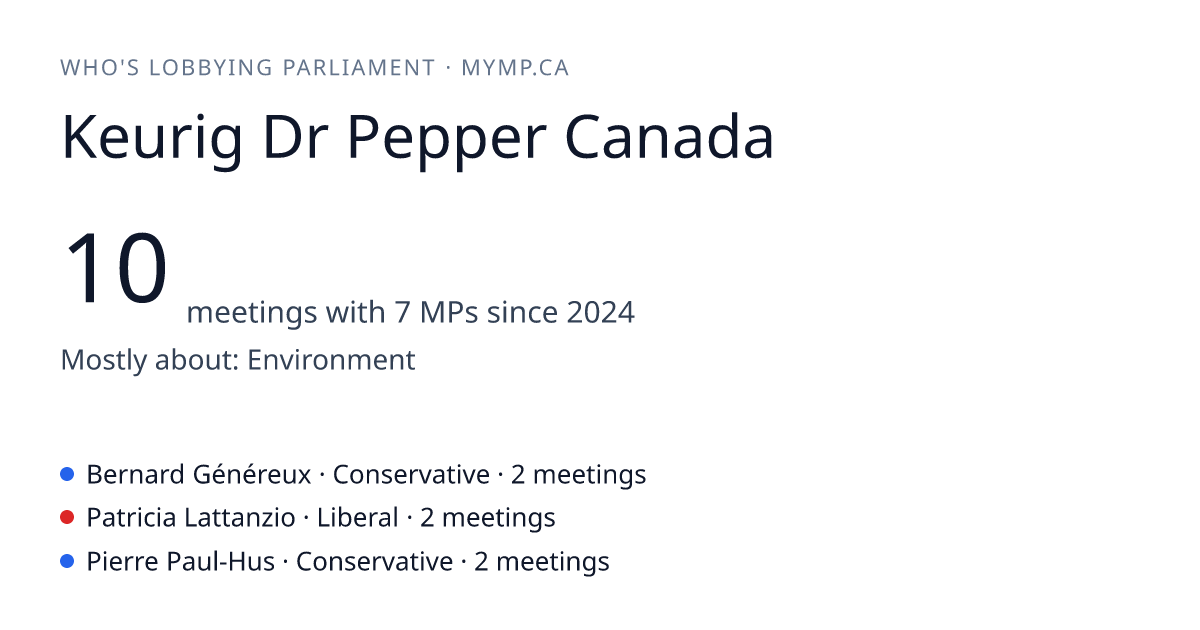 WHO'S LOBBYING PARLIAMENT · MYMP.CA

Keurig Dr Pepper Canada

10 meetings with 7 MPs since 2024

Mostly about: Environment

Bernard Généreux · Conservative · 2 meetings
Patricia Lattanzio · Liberal · 2 meetings
Pierre Paul-Hus · Conservative · 2 meetings